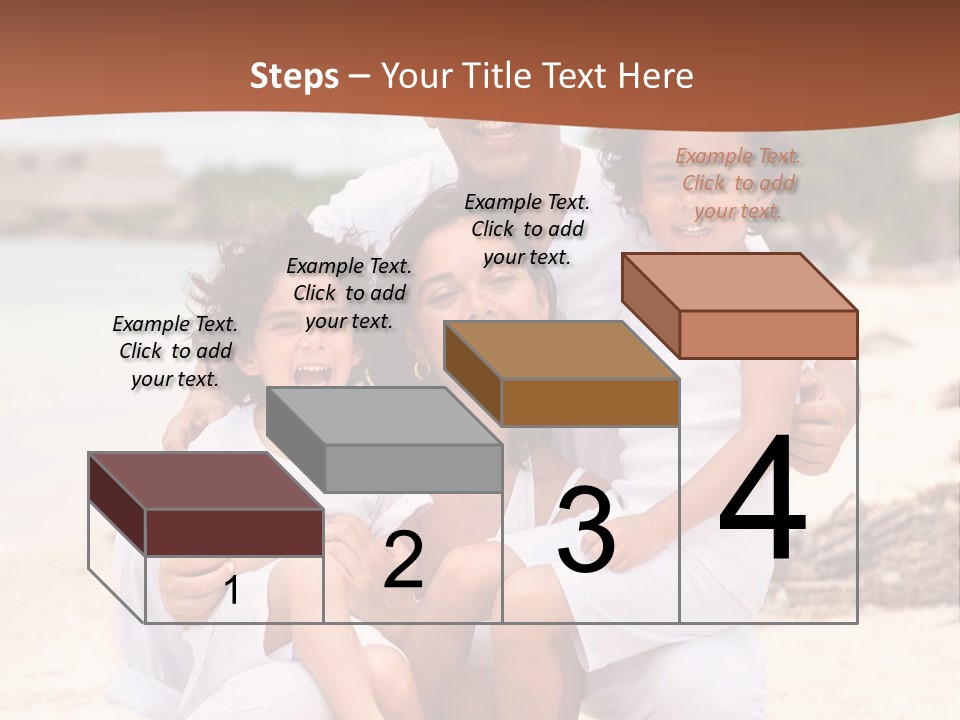 Steps – Your Title Text Here

Example Text. Click to add your text.

Example Text. Click to add your text.

Example Text. Click to add your text.

Example Text. Click to add your text.

1

2

3

4